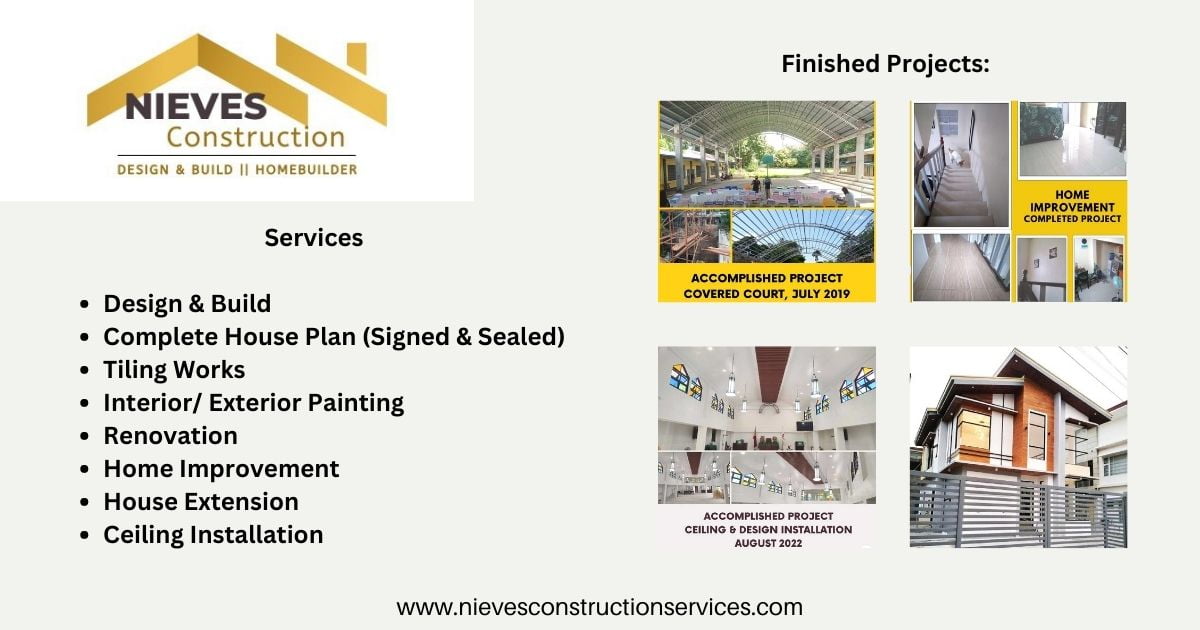 NIEVES
Construction
DESIGN & BUILD || HOMEBUILDER

Services

- Design & Build
- Complete House Plan (Signed & Sealed)
- Tiling Works
- Interior/ Exterior Painting
- Renovation
- Home Improvement
- House Extension
- Ceiling Installation

Finished Projects:

ACCOMPLISHED PROJECT
COVERED COURT, JULY 2019

HOME IMPROVEMENT
COMPLETED PROJECT

ACCOMPLISHED PROJECT
CEILING & DESIGN INSTALLATION
AUGUST 2022

www.nievesconstructionservices.com